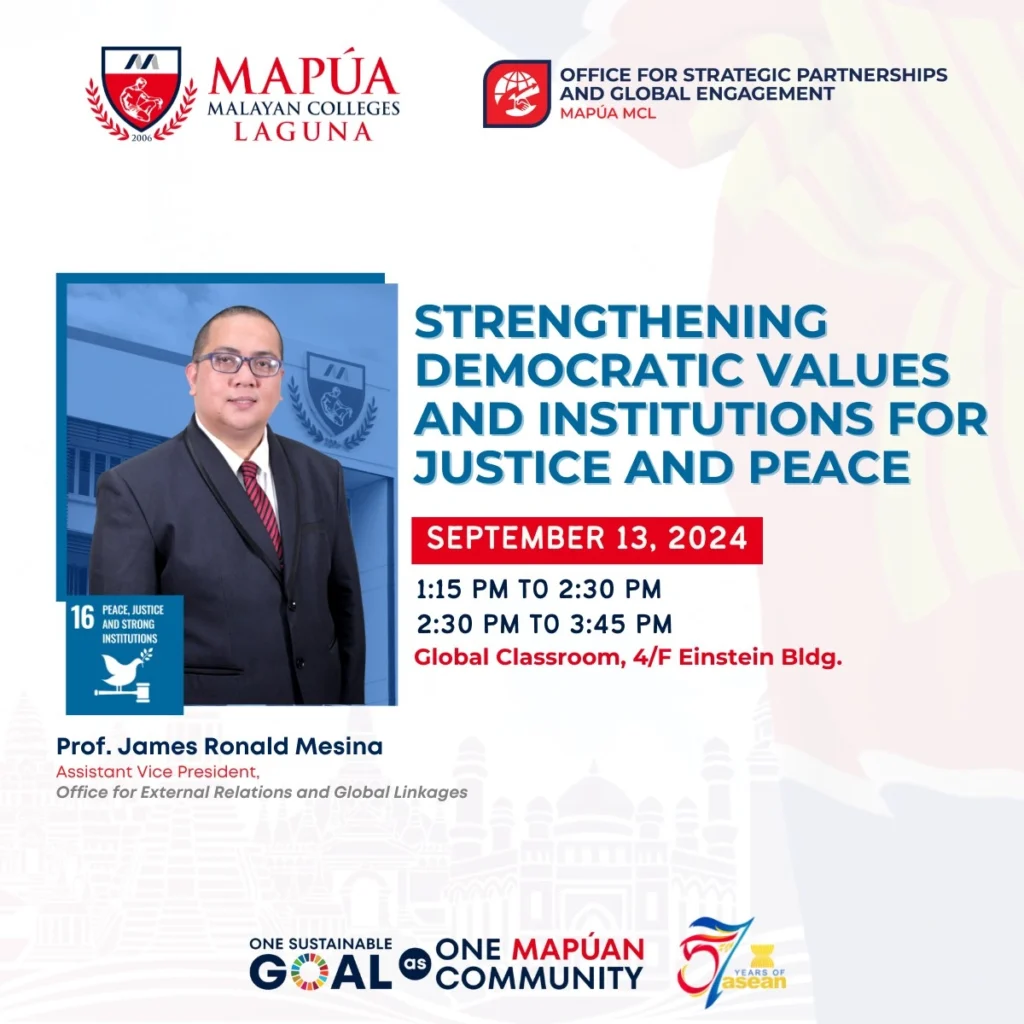 2006
MAPÚA
MALAYAN COLLEGES
LAGUNA

OFFICE FOR STRATEGIC PARTNERSHIPS AND GLOBAL ENGAGEMENT
MAPÚA MCL

STRENGTHENING DEMOCRATIC VALUES AND INSTITUTIONS FOR JUSTICE AND PEACE

SEPTEMBER 13, 2024

1:15 PM TO 2:30 PM
2:30 PM TO 3:45 PM
Global Classroom, 4/F Einstein Bldg.

16 PEACE, JUSTICE AND STRONG INSTITUTIONS

Prof. James Ronald Mesina
Assistant Vice President,
Office for External Relations and Global Linkages

ONE SUSTAINABLE GOAL as ONE MAPÚAN COMMUNITY

57 YEARS OF asean